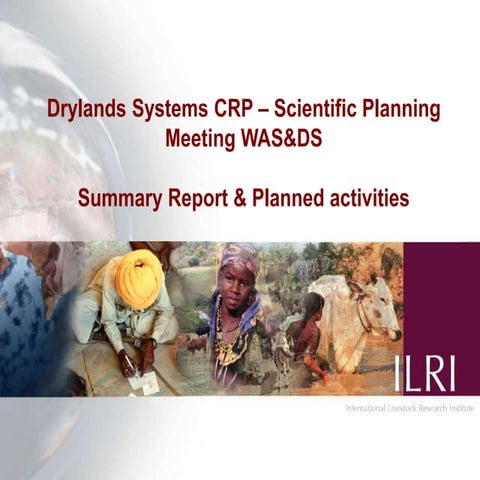 Drylands Systems CRP – Scientific Planning Meeting WAS&DS

Summary Report & Planned activities

ILRI

International Livestock Research Institute